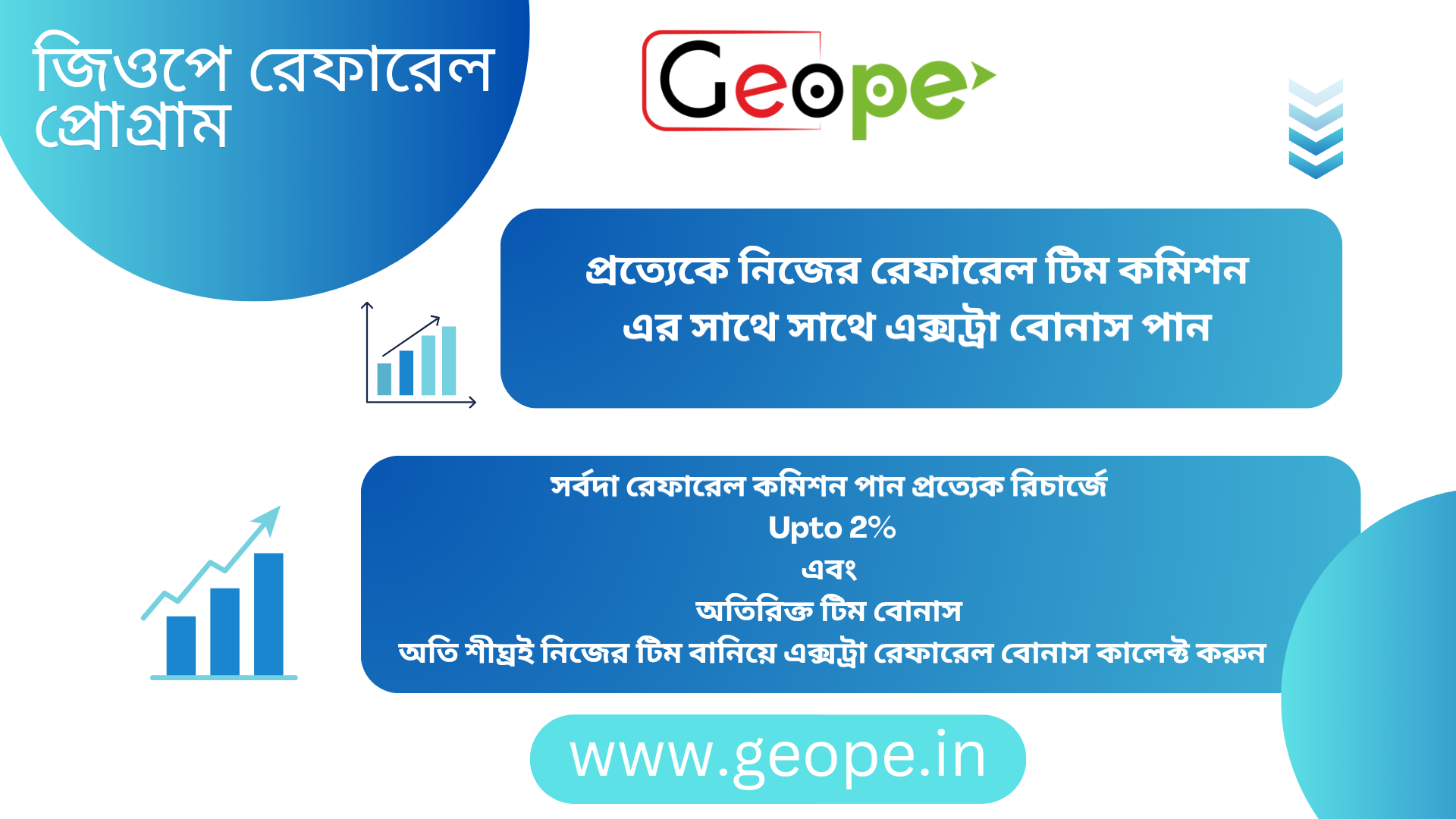 জিওপে রেফারেল প্রোগ্রাম

Geope

প্রত্যেকে নিজের রেফারেল টিম কমিশন এর সাথে সাথে এক্সট্রা বোনাস পান

সর্বদা রেফারেল কমিশন পান প্রত্যেক রিচার্জে
Upto 2%
এবং
অতিরিক্ত টিম বোনাস
অতি শীঘ্রই নিজের টিম বানিয়ে এক্সট্রা রেফারেল বোনাস কালেক্ট করুন

www.geope.in